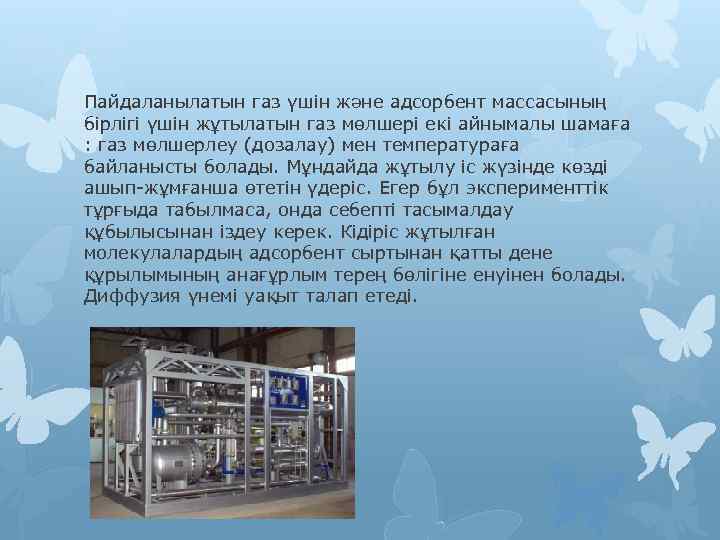 Пайдаланылатын газ үшін және адсорбент массасының бірлігі үшін жұтылатын газ мөлшері екі айнымалы шамаға : газ мөлшерлеу (дозалау) мен температураға байланысты болады. Мұндайда жұтылу іс жүзінде көзді ашып-жұмғанша өтетін үдеріс. Егер бұл эксперименттік тұрғыда табылмаса, онда себепті тасымалдау құбылысынан іздеу керек. Кідіріс жұтылған молекулалардың адсорбент сыртынан қатты дене құрылымының анағұрлым терең бөлігіне енуінен болады. Диффузия үнемі уақыт талап етеді.